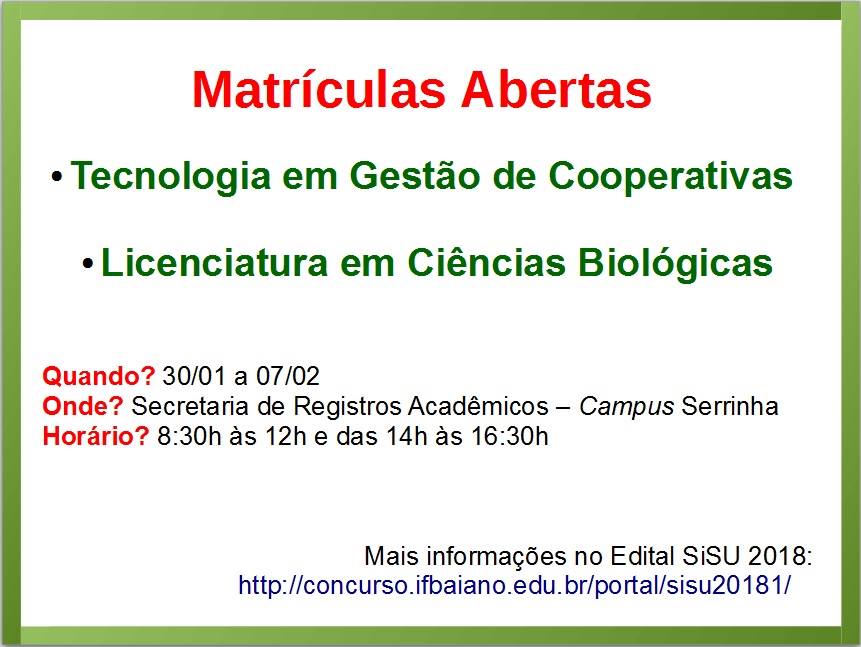 Matrículas Abertas

• Tecnologia em Gestão de Cooperativas

• Licenciatura em Ciências Biológicas

Quando? 30/01 a 07/02
Onde? Secretaria de Registros Acadêmicos – Campus Serrinha
Horário? 8:30h às 12h e das 14h às 16:30h

Mais informações no Edital SiSU 2018:
http://concurso.ifbaiano.edu.br/portal/sisu20181/